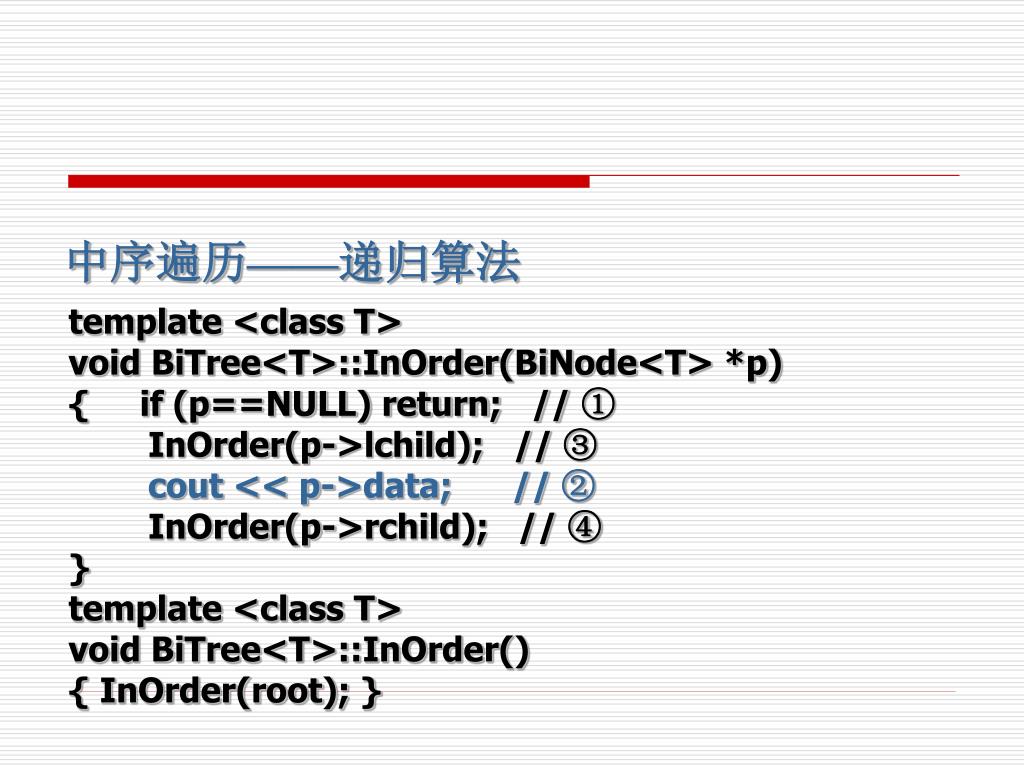 中序遍历——递归算法

template <class T>
void BiTree<T>::InOrder(BiNode<T> *p)
{ if (p==NULL) return; // ①
InOrder(p->lchild); // ③
cout << p->data; // ②
InOrder(p->rchild); // ④
}
template <class T>
void BiTree<T>::InOrder()
{ InOrder(root); }